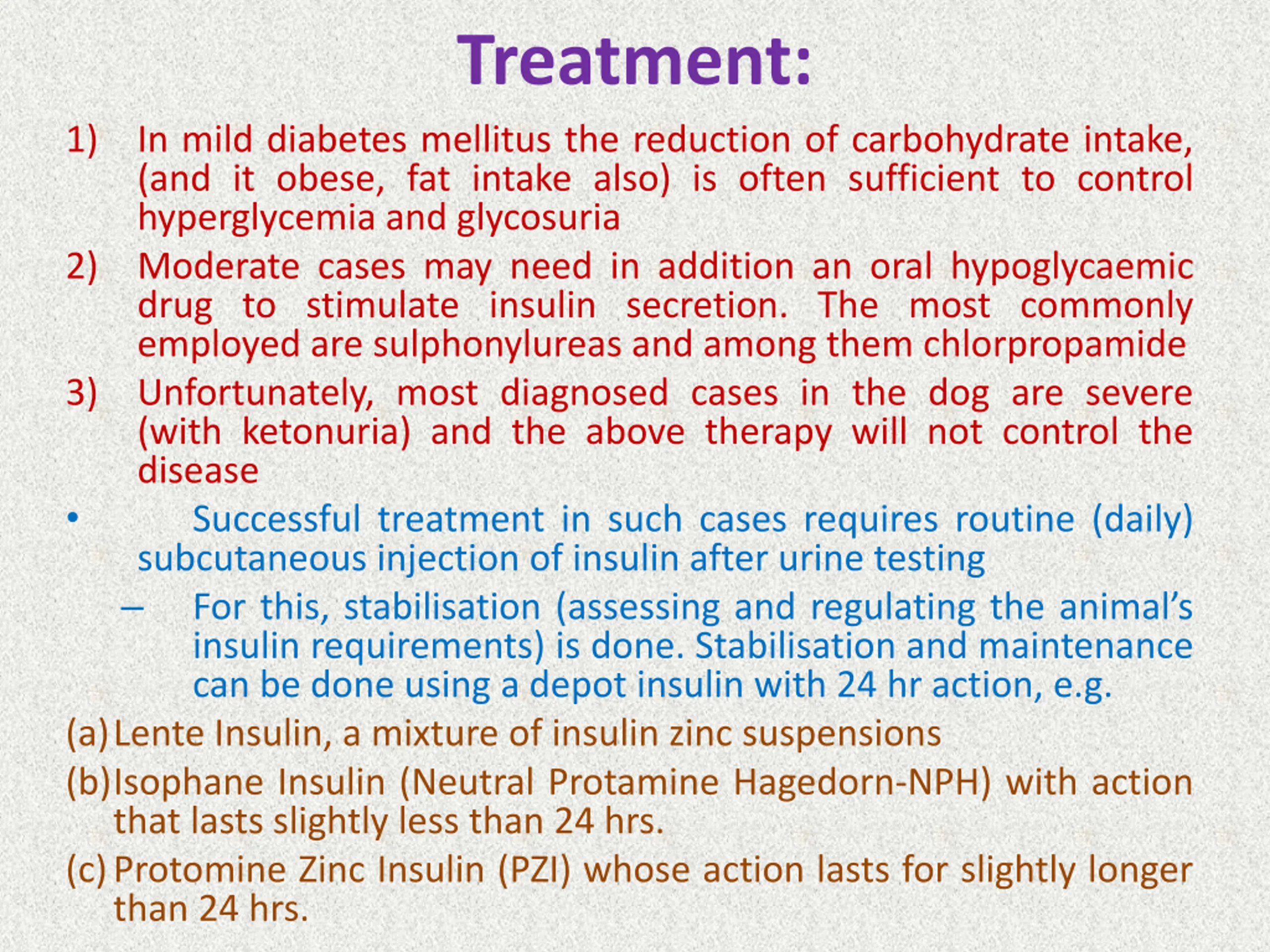 Treatment:

1) In mild diabetes mellitus the reduction of carbohydrate intake, (and it obese, fat intake also) is often sufficient to control hyperglycemia and glycosuria

2) Moderate cases may need in addition an oral hypoglycaemic drug to stimulate insulin secretion. The most commonly employed are sulphonylureas and among them chlorpropamide

3) Unfortunately, most diagnosed cases in the dog are severe (with ketonuria) and the above therapy will not control the disease

• Successful treatment in such cases requires routine (daily) subcutaneous injection of insulin after urine testing

– For this, stabilisation (assessing and regulating the animal's insulin requirements) is done. Stabilisation and maintenance can be done using a depot insulin with 24 hr action, e.g.

(a) Lente Insulin, a mixture of insulin zinc suspensions

(b) Isophane Insulin (Neutral Protamine Hagedorn-NPH) with action that lasts slightly less than 24 hrs.

(c) Protomine Zinc Insulin (PZI) whose action lasts for slightly longer than 24 hrs.